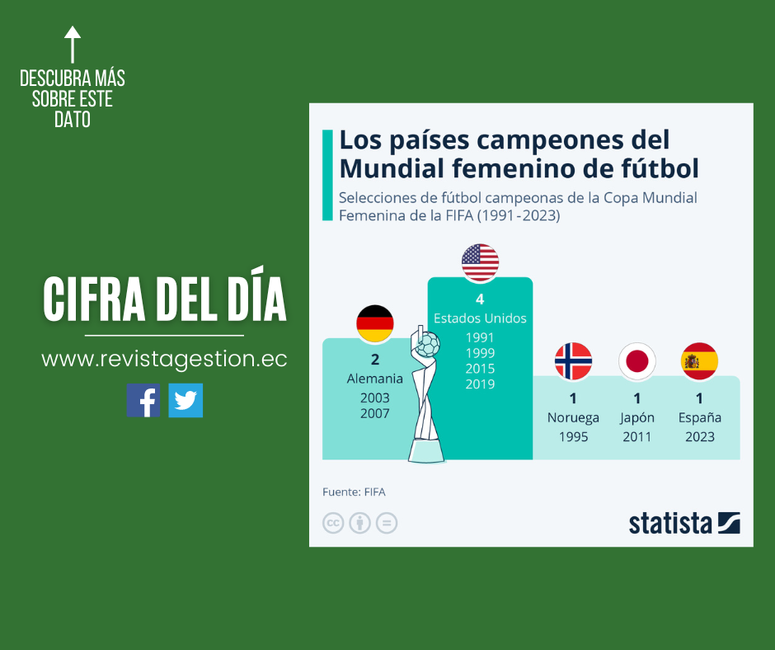 DESCUBRA MÁS SOBRE ESTE DATO

CIFRA DEL DÍA

www.revistagestion.ec

Los países campeones del Mundial femenino de fútbol

Selecciones de fútbol campeonas de la Copa Mundial Femenina de la FIFA (1991-2023)

2
Alemania
2003
2007

4
Estados Unidos
1991
1999
2015
2019

1
Noruega
1995

1
Japón
2011

1
España
2023

Fuente: FIFA

statista